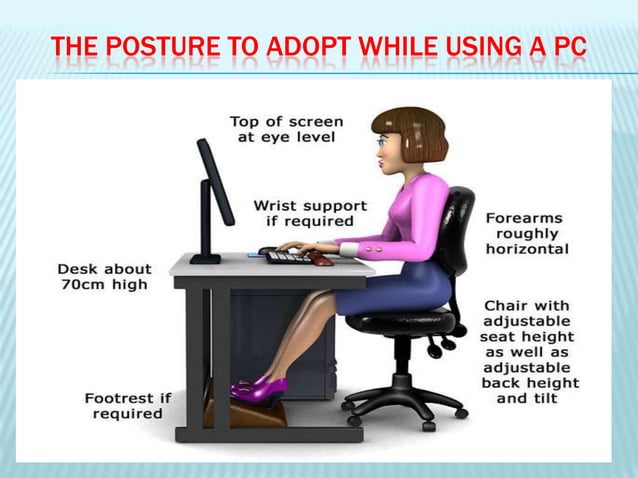 THE POSTURE TO ADOPT WHILE USING A PC

Top of screen at eye level

Wrist support if required

Forearms roughly horizontal

Desk about 70cm high

Chair with adjustable seat height as well as adjustable back height and tilt

Footrest if required